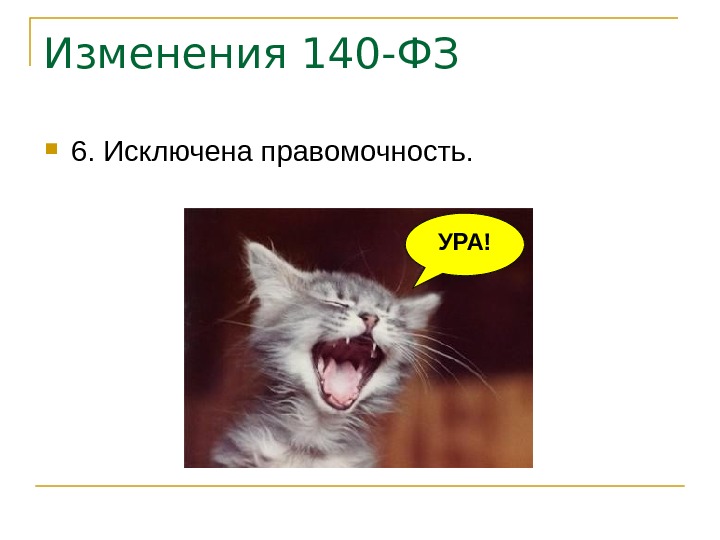 Изменения 140-ФЗ

6. Исключена правомочность.

УРА!